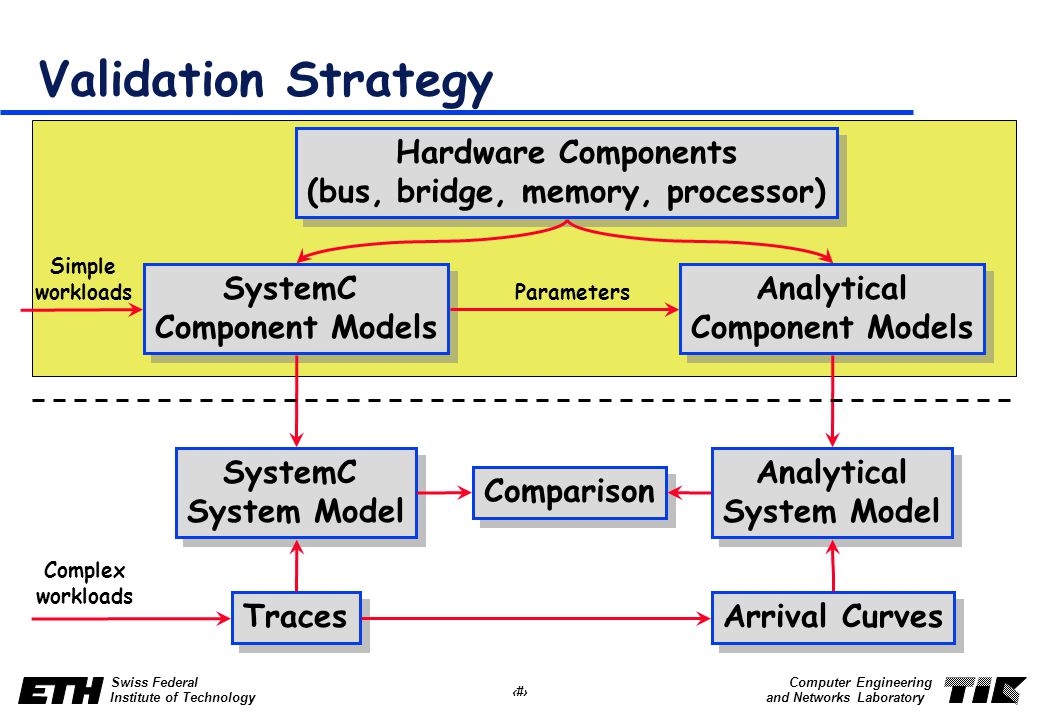 Validation Strategy

Hardware Components
(bus, bridge, memory, processor)

Simple workloads

SystemC
Component Models

Parameters

Analytical
Component Models

SystemC
System Model

Comparison

Analytical
System Model

Complex workloads

Traces

Arrival Curves

ETH Swiss Federal Institute of Technology

‹#›

Computer Engineering and Networks Laboratory

TIK